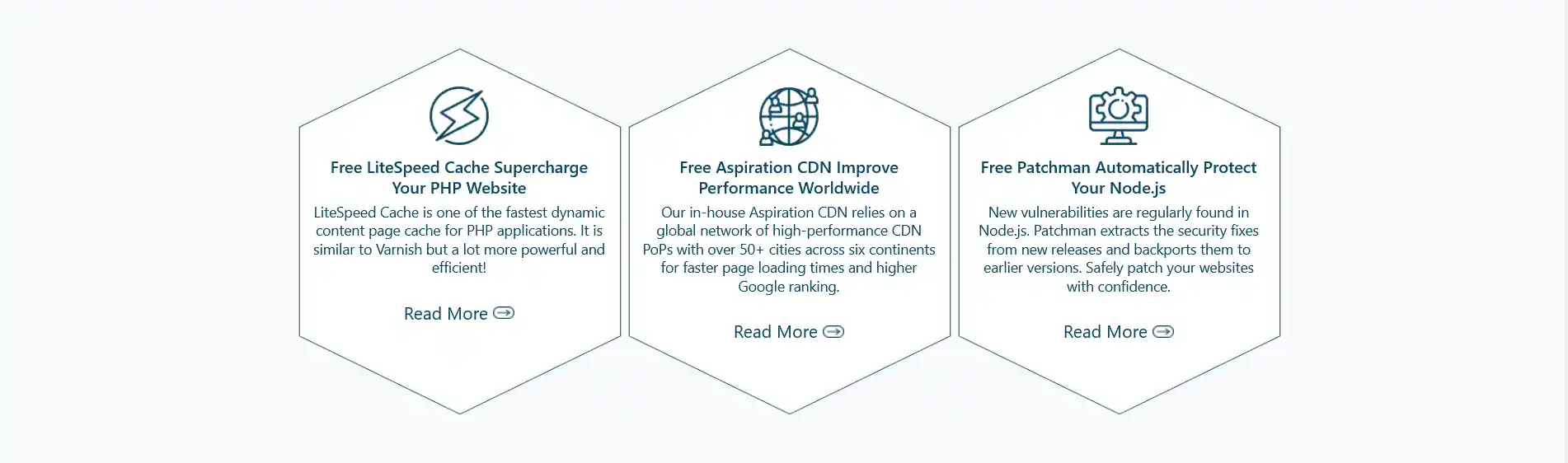 Free LiteSpeed Cache Supercharge Your PHP Website

LiteSpeed Cache is one of the fastest dynamic content page cache for PHP applications. It is similar to Varnish but a lot more powerful and efficient!

Read More

Free Aspiration CDN Improve Performance Worldwide

Our in-house Aspiration CDN relies on a global network of high-performance CDN PoPs with over 50+ cities across six continents for faster page loading times and higher Google ranking.

Read More

Free Patchman Automatically Protect Your Node.js

New vulnerabilities are regularly found in Node.js. Patchman extracts the security fixes from new releases and backports them to earlier versions. Safely patch your websites with confidence.

Read More